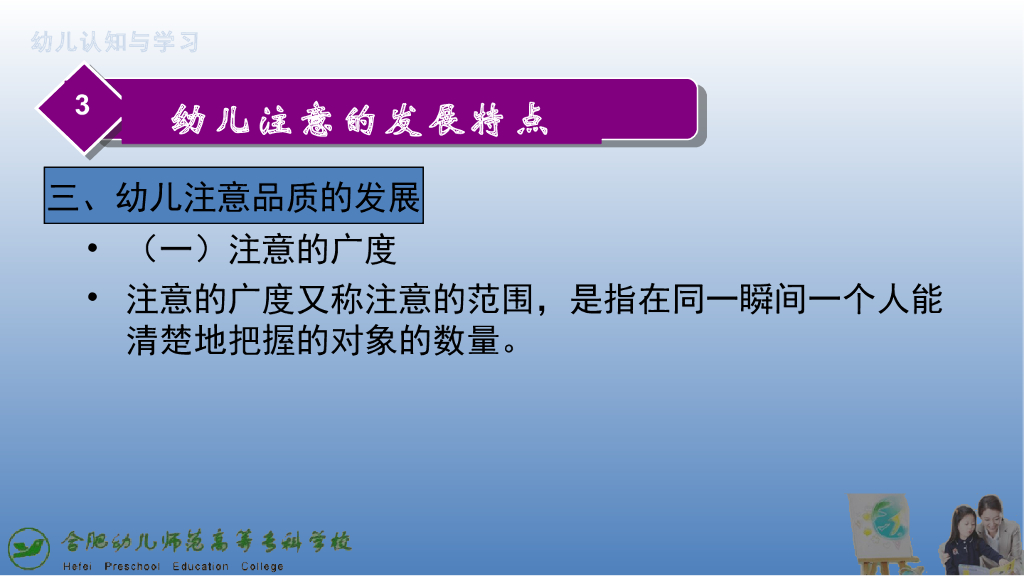 幼儿认知与学习

3

幼儿注意的发展特点

三、幼儿注意品质的发展

• （一）注意的广度

• 注意的广度又称注意的范围，是指在同一瞬间一个人能清楚地把握的对象的数量。

合肥幼儿师范高等专科学校
Hefei Preschool Education College